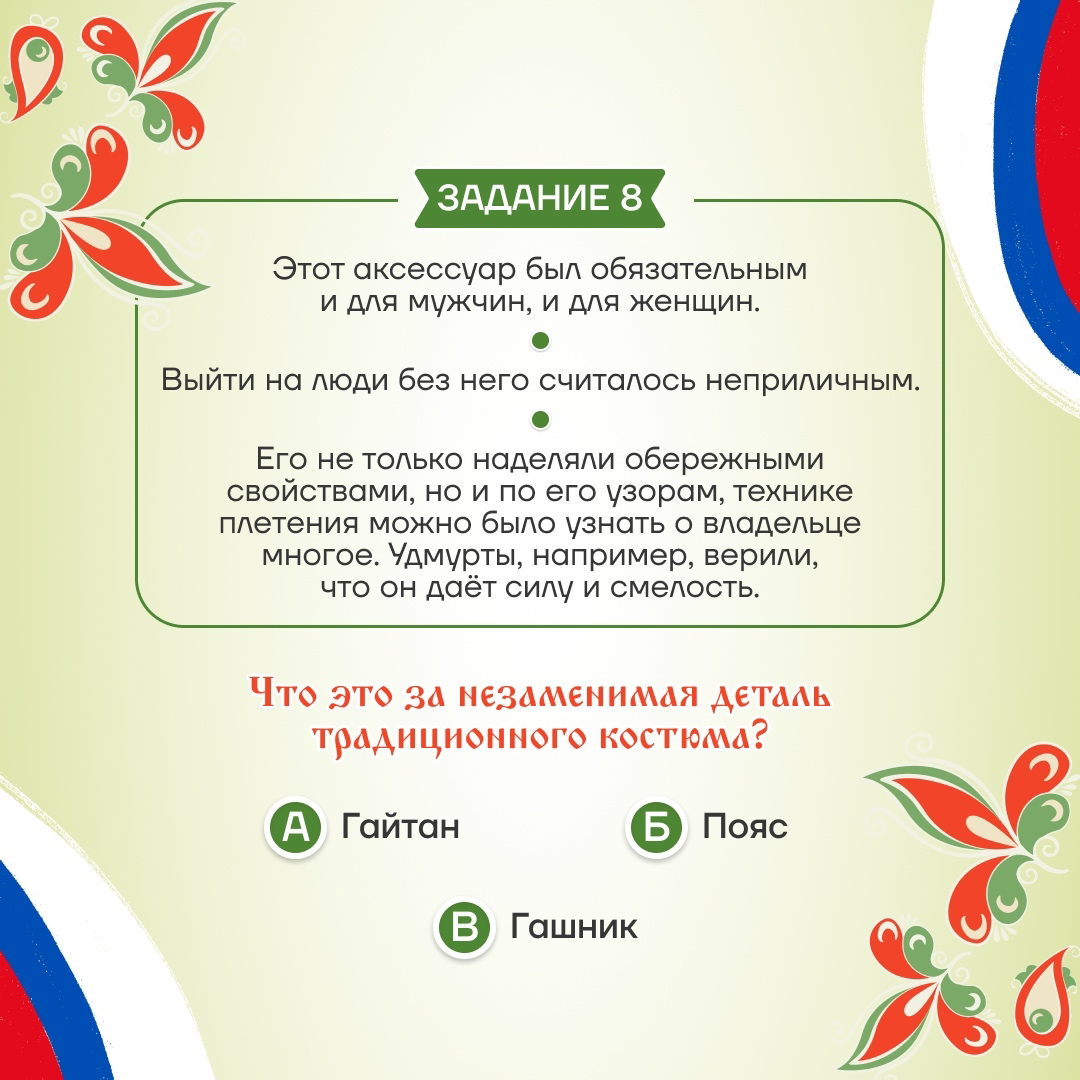 ЗАДАНИЕ 8

Этот аксессуар был обязательным и для мужчин, и для женщин.

Выйти на люди без него считалось неприличным.

Его не только наделяли обережными свойствами, но и по его узорам, технике плетения можно было узнать о владельце многое. Удмурты, например, верили, что он даёт силу и смелость.

Что это за незаменимая деталь традиционного костюма?

А Гайтан

Б Пояс

В Гашник